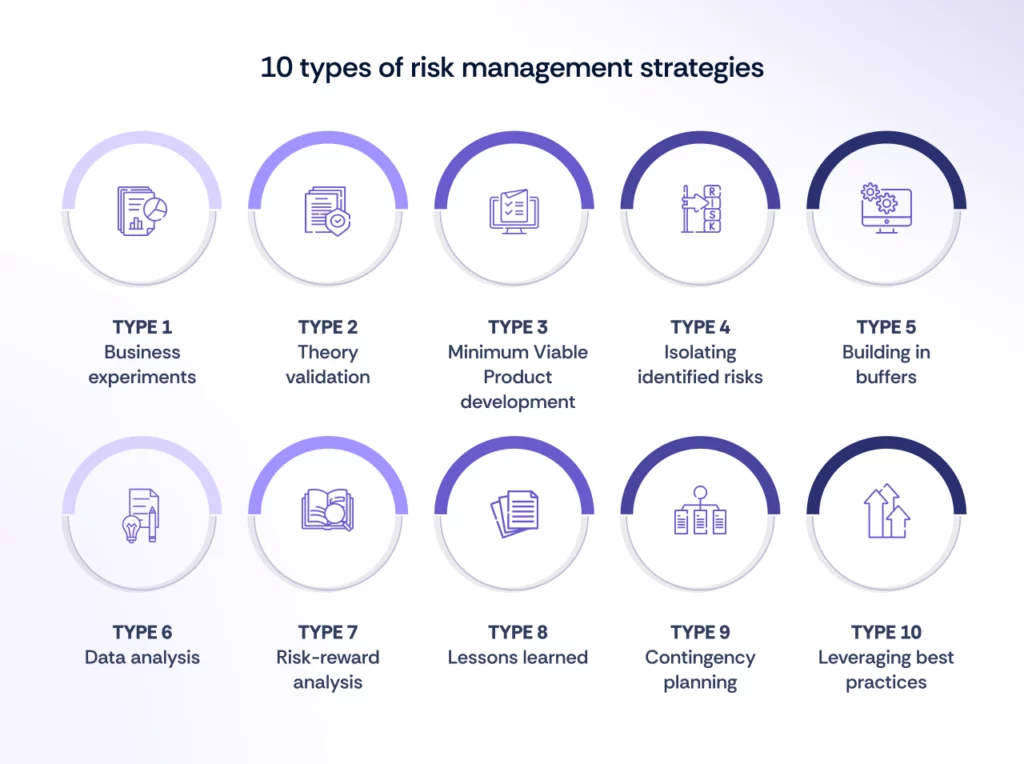 10 types of risk management strategies

TYPE 1
Business experiments

TYPE 2
Theory validation

TYPE 3
Minimum Viable Product development

R
I
S
K

TYPE 4
Isolating identified risks

TYPE 5
Building in buffers

TYPE 6
Data analysis

TYPE 7
Risk-reward analysis

TYPE 8
Lessons learned

TYPE 9
Contingency planning

TYPE 10
Leveraging best practices